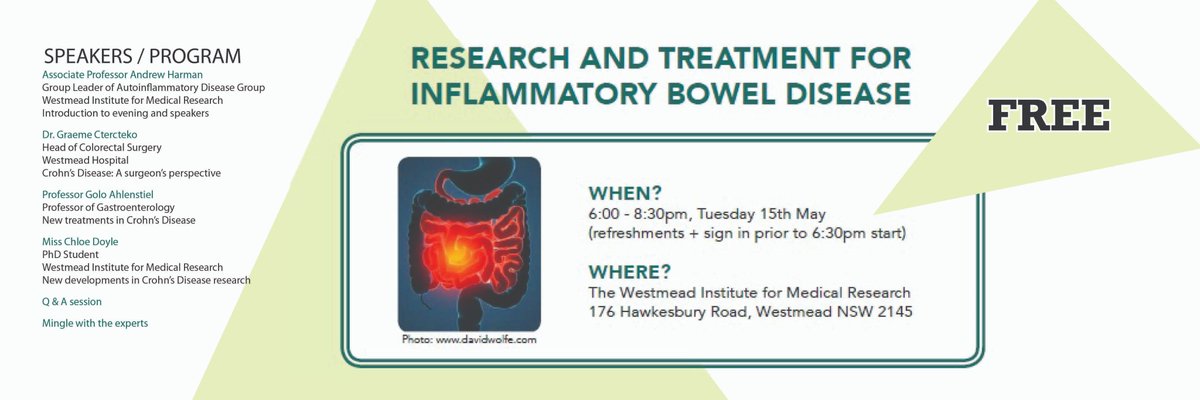 SPEAKERS / PROGRAM

Associate Professor Andrew Harman
Group Leader of Autoinflammatory Disease Group
Westmead Institute for Medical Research
Introduction to evening and speakers

Dr. Graeme Ctercteko
Head of Colorectal Surgery
Westmead Hospital
Crohn's Disease: A surgeon's perspective

Professor Golo Ahlenstiel
Professor of Gastroenterology
New treatments in Crohn's Disease

Miss Chloe Doyle
PhD Student
Westmead Institute for Medical Research
New developments in Crohn's Disease research

Q & A session

Mingle with the experts

RESEARCH AND TREATMENT FOR INFLAMMATORY BOWEL DISEASE

FREE

Photo: www.davidwolfe.com

WHEN?
6:00 - 8:30pm, Tuesday 15th May
(refreshments + sign in prior to 6:30pm start)

WHERE?
The Westmead Institute for Medical Research
176 Hawkesbury Road, Westmead NSW 2145